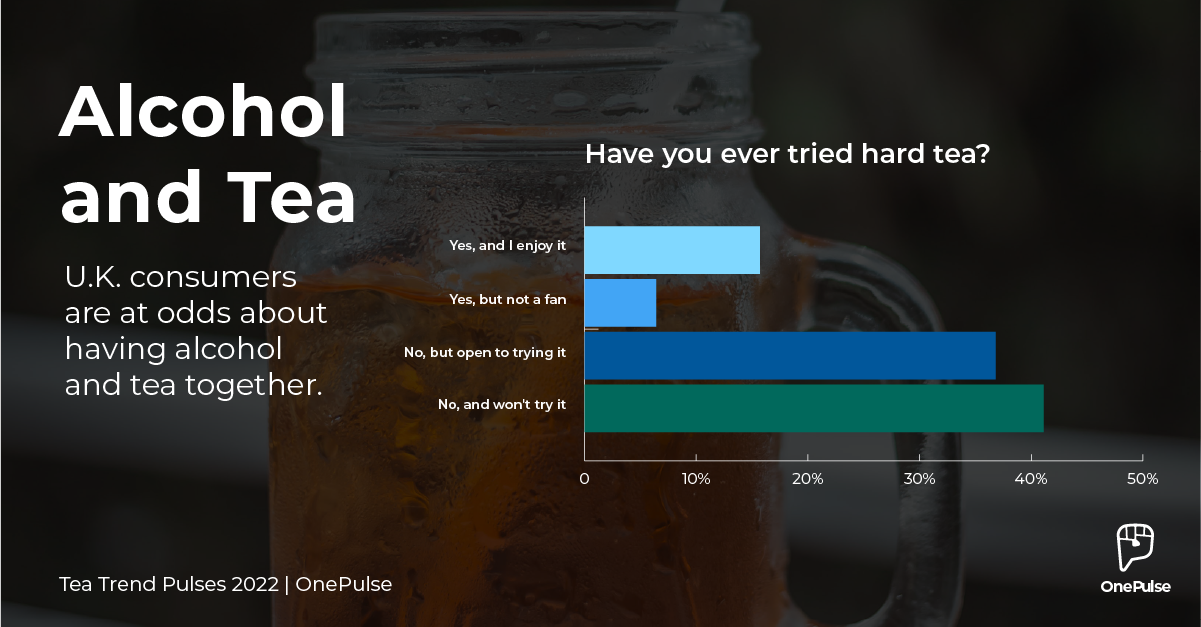 Alcohol and Tea

U.K. consumers are at odds about having alcohol and tea together.

Have you ever tried hard tea?

Yes, and I enjoy it
Yes, but not a fan
No, but open to trying it
No, and won't try it

0
10%
20%
30%
40%
50%

Tea Trend Pulses 2022 | OnePulse

OnePulse